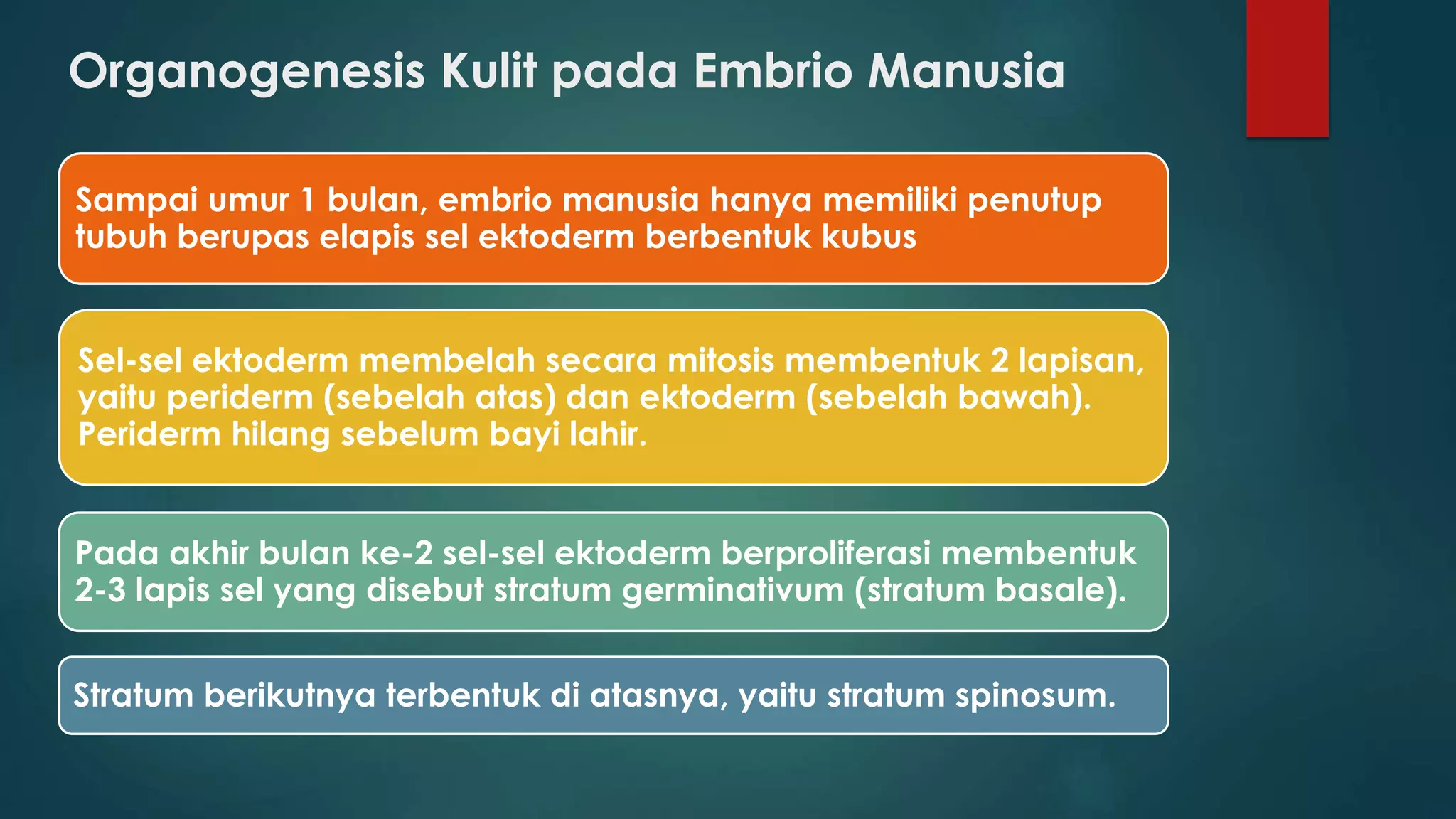 Organogenesis Kulit pada Embrio Manusia

Sampai umur 1 bulan, embrio manusia hanya memiliki penutup tubuh berupas elapis sel ektoderm berbentuk kubus

Sel-sel ektoderm membelah secara mitosis membentuk 2 lapisan, yaitu periderm (sebelah atas) dan ektoderm (sebelah bawah). Periderm hilang sebelum bayi lahir.

Pada akhir bulan ke-2 sel-sel ektoderm berproliferasi membentuk 2-3 lapis sel yang disebut stratum germinativum (stratum basale).

Stratum berikutnya terbentuk di atasnya, yaitu stratum spinosum.